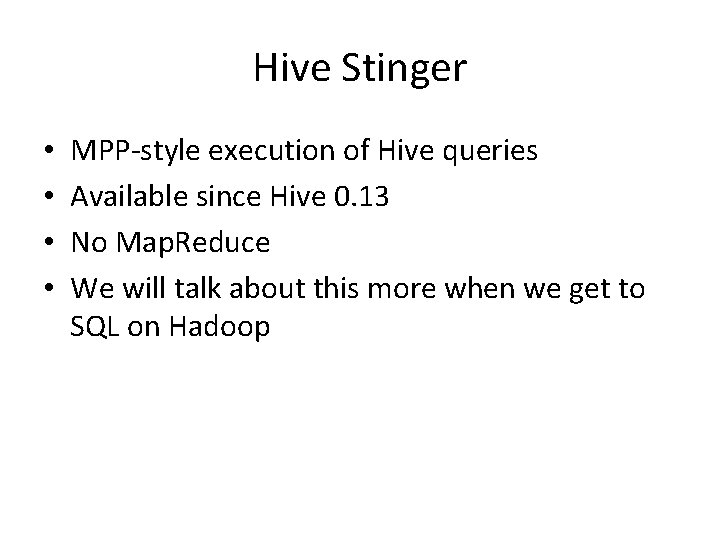 Hive Stinger

• MPP-style execution of Hive queries
• Available since Hive 0.13
• No MapReduce
• We will talk about this more when we get to SQL on Hadoop